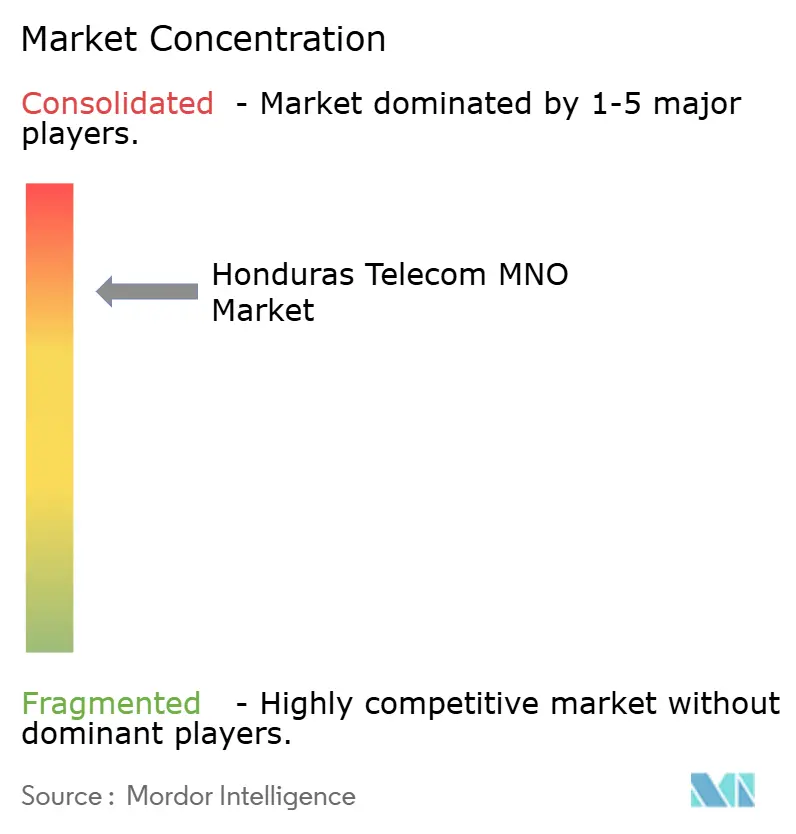 Market Concentration

Consolidated - Market dominated by 1-5 major players.

Honduras Telecom MNO Market

Fragmented - Highly competitive market without dominant players.

Source : Mordor Intelligence